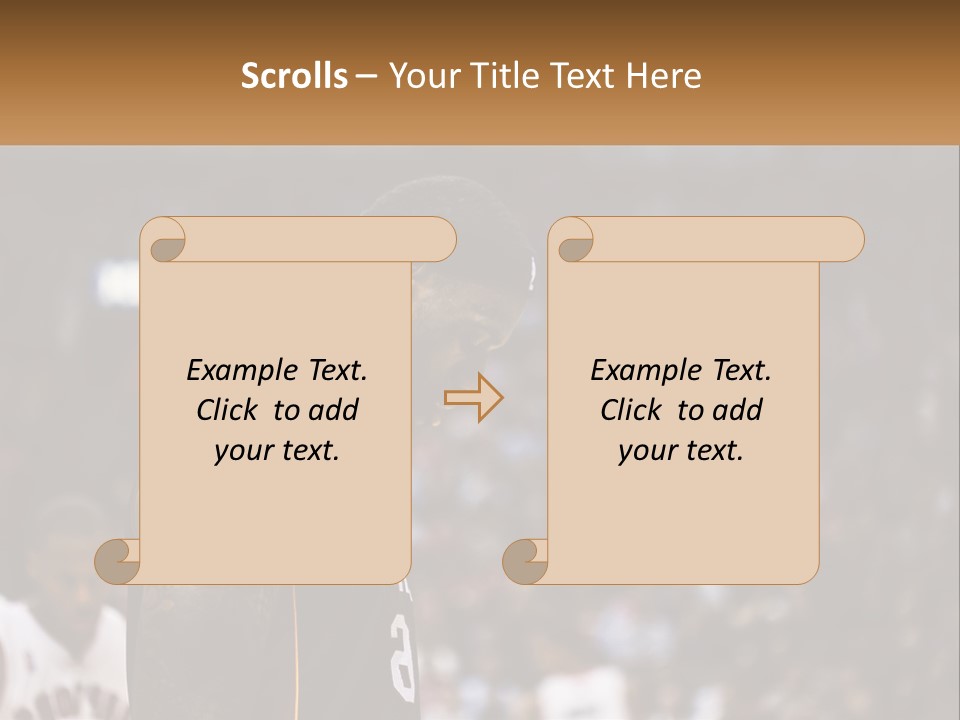 Scrolls – Your Title Text Here

Example Text. Click to add your text.

Example Text. Click to add your text.